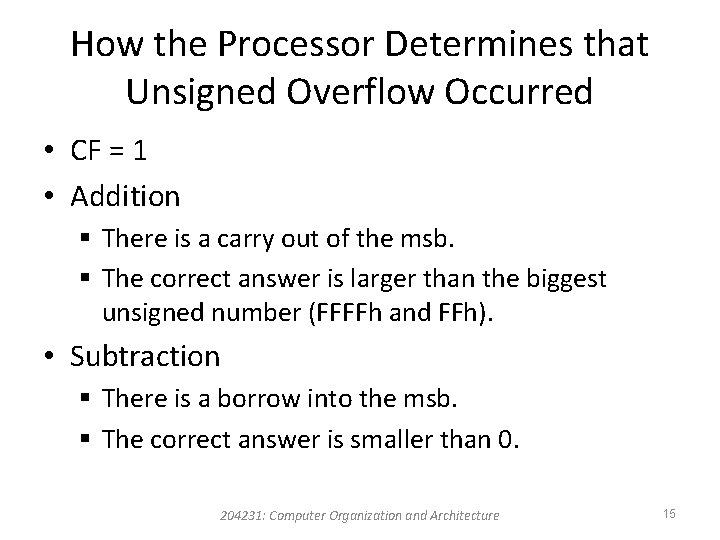 How the Processor Determines that Unsigned Overflow Occurred

• CF = 1
• Addition
  ▪ There is a carry out of the msb.
  ▪ The correct answer is larger than the biggest unsigned number (FFFFh and FFh).
• Subtraction
  ▪ There is a borrow into the msb.
  ▪ The correct answer is smaller than 0.

204231: Computer Organization and Architecture

15